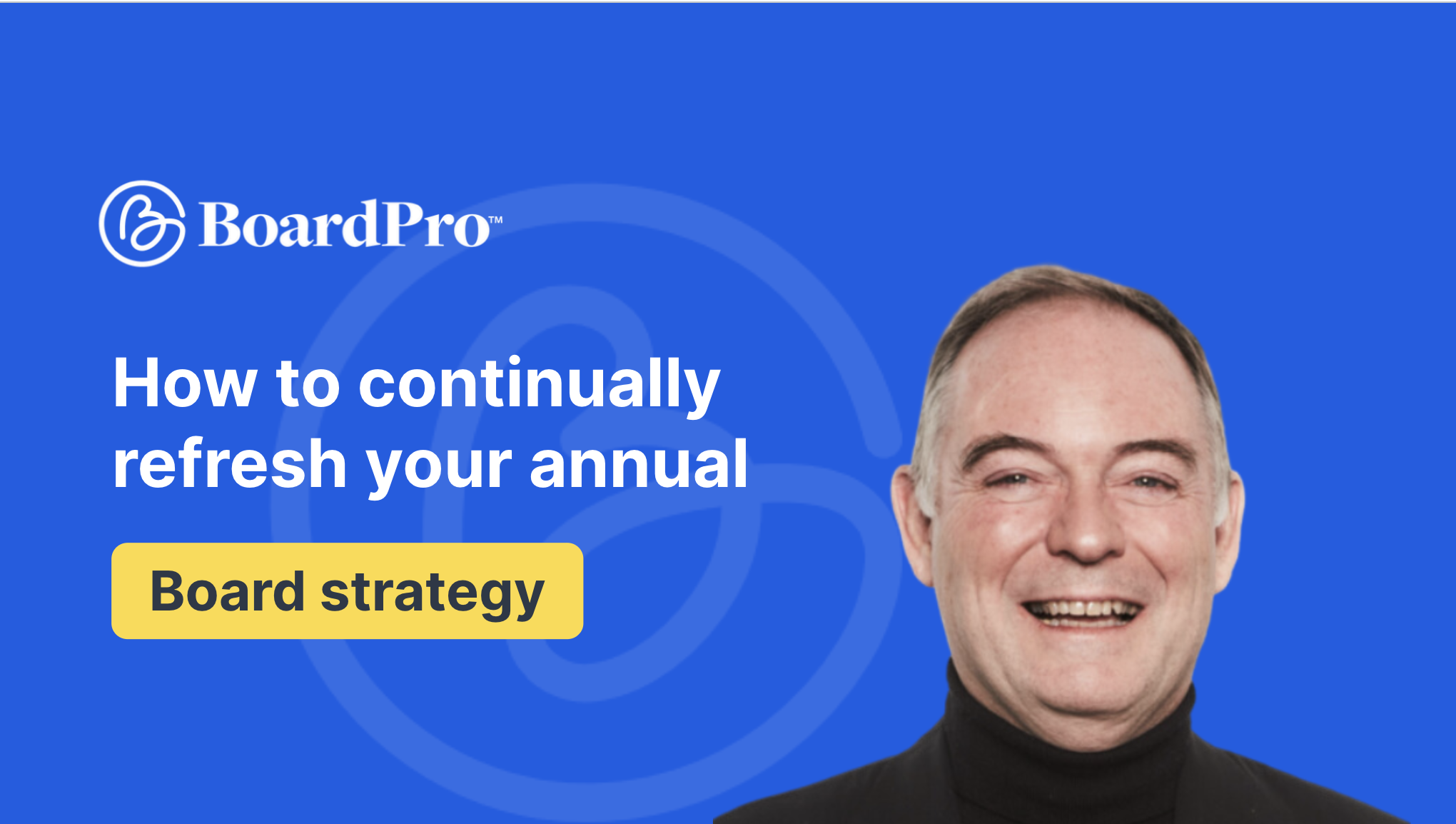 BoardPro™

How to continually refresh your annual

Board strategy